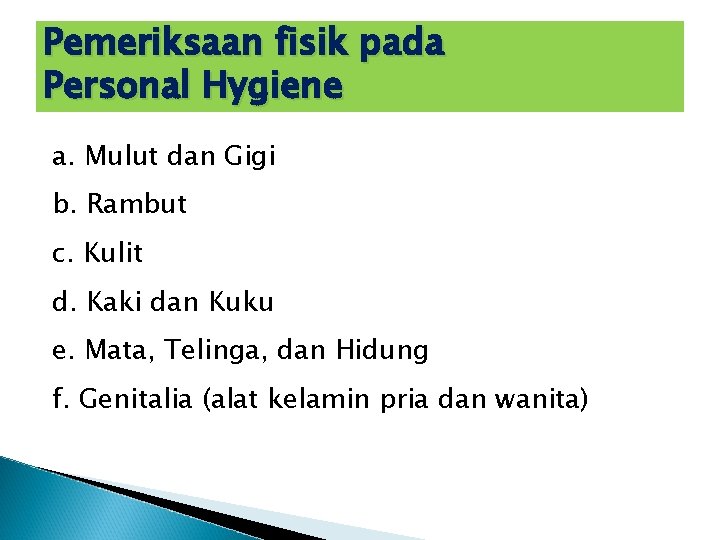 Pemeriksaan fisik pada Personal Hygiene

a. Mulut dan Gigi

b. Rambut

c. Kulit

d. Kaki dan Kuku

e. Mata, Telinga, dan Hidung

f. Genitalia (alat kelamin pria dan wanita)